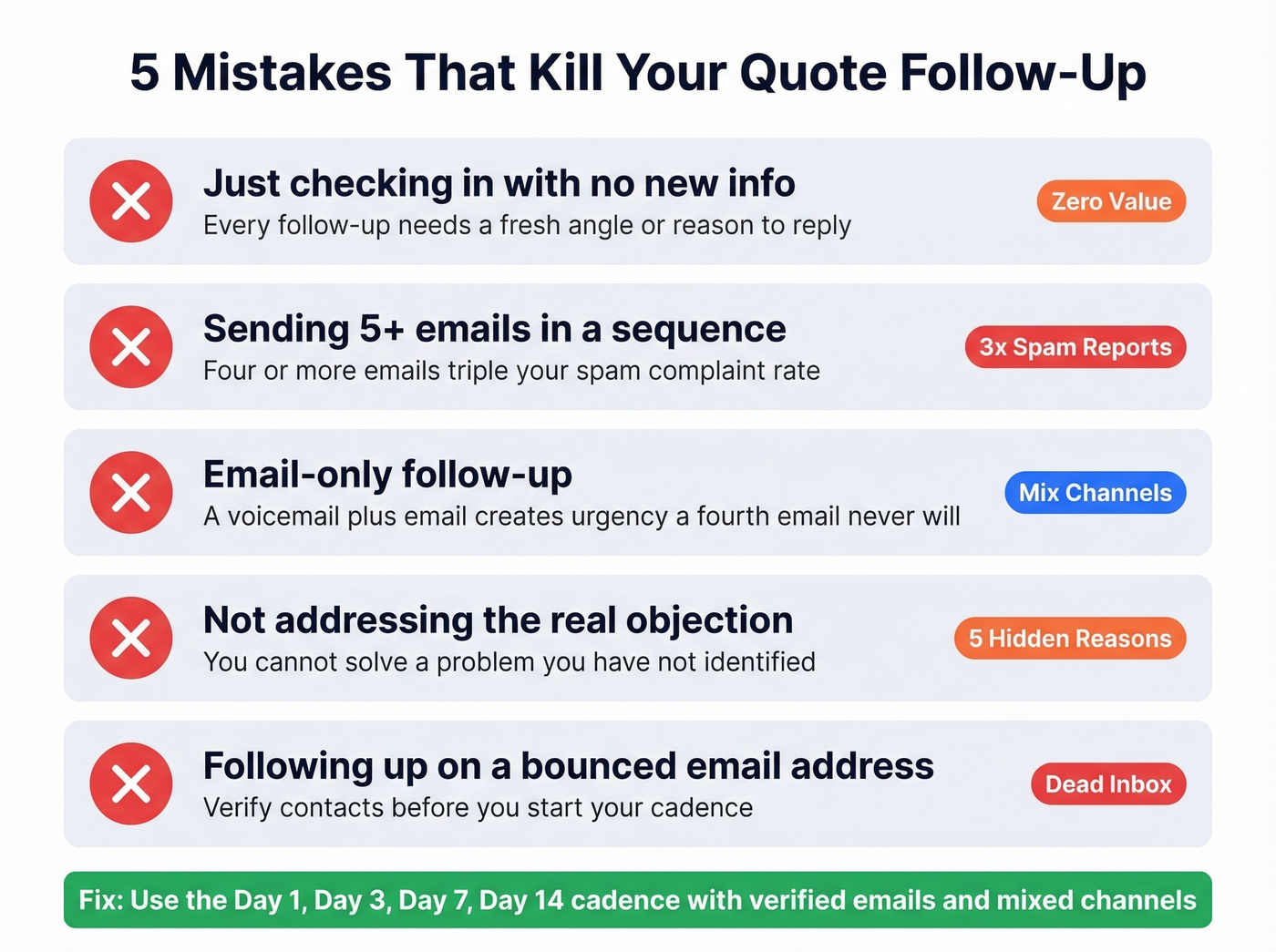 5 Mistakes That Kill Your Quote Follow-Up

Just checking in with no new info
Every follow-up needs a fresh angle or reason to reply
Zero Value

Sending 5+ emails in a sequence
Four or more emails triple your spam complaint rate
3x Spam Reports

Email-only follow-up
A voicemail plus email creates urgency a fourth email never will
Mix Channels

Not addressing the real objection
You cannot solve a problem you have not identified
5 Hidden Reasons

Following up on a bounced email address
Verify contacts before you start your cadence
Dead Inbox

Fix: Use the Day 1, Day 3, Day 7, Day 14 cadence with verified emails and mixed channels